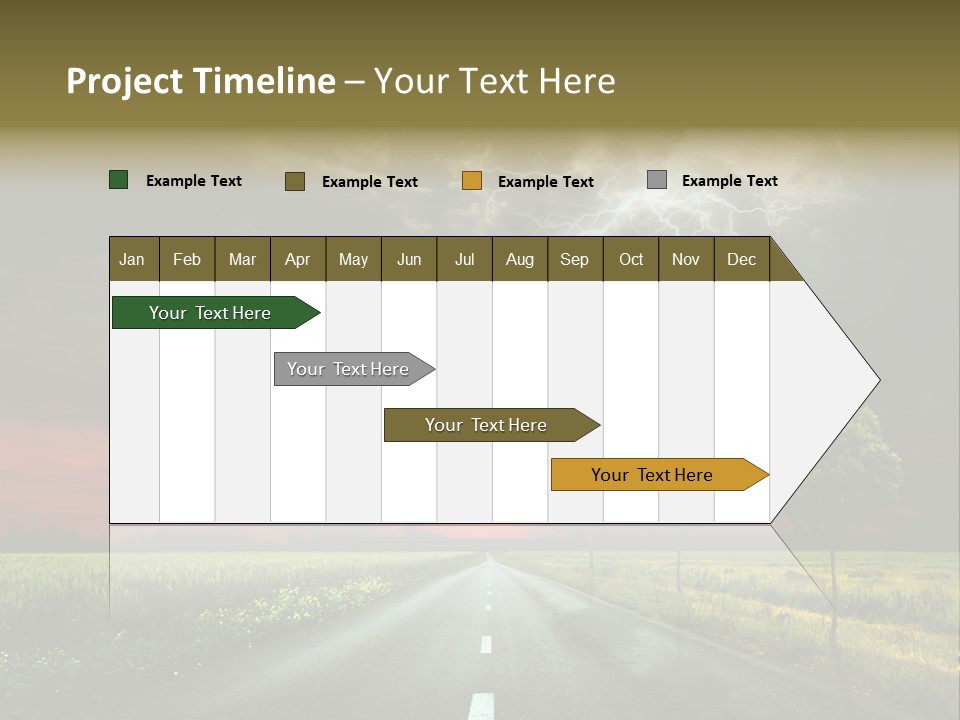 Project Timeline – Your Text Here

Example Text Example Text Example Text Example Text

| Jan | Feb | Mar | Apr | May | Jun | Jul | Aug | Sep | Oct | Nov | Dec |
|---|---|---|---|---|---|---|---|---|---|---|---|

Your Text Here

Your Text Here

Your Text Here

Your Text Here